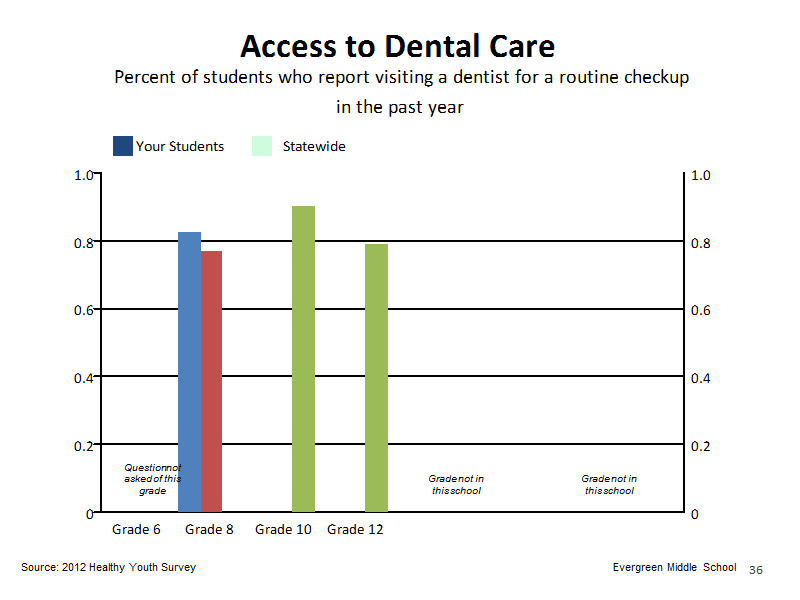 Access to Dental Care

Percent of students who report visiting a dentist for a routine checkup in the past year

Your Students Statewide

1.0
0.8
0.6
0.4
0.2
0

1.0
0.8
0.6
0.4
0.2
0

Questionnot askedof this grade

Gradenot in thisschool

Gradenot in thisschool

Grade 6 Grade 8 Grade 10 Grade 12

Source: 2012 Healthy Youth Survey

Evergreen Middle School 36